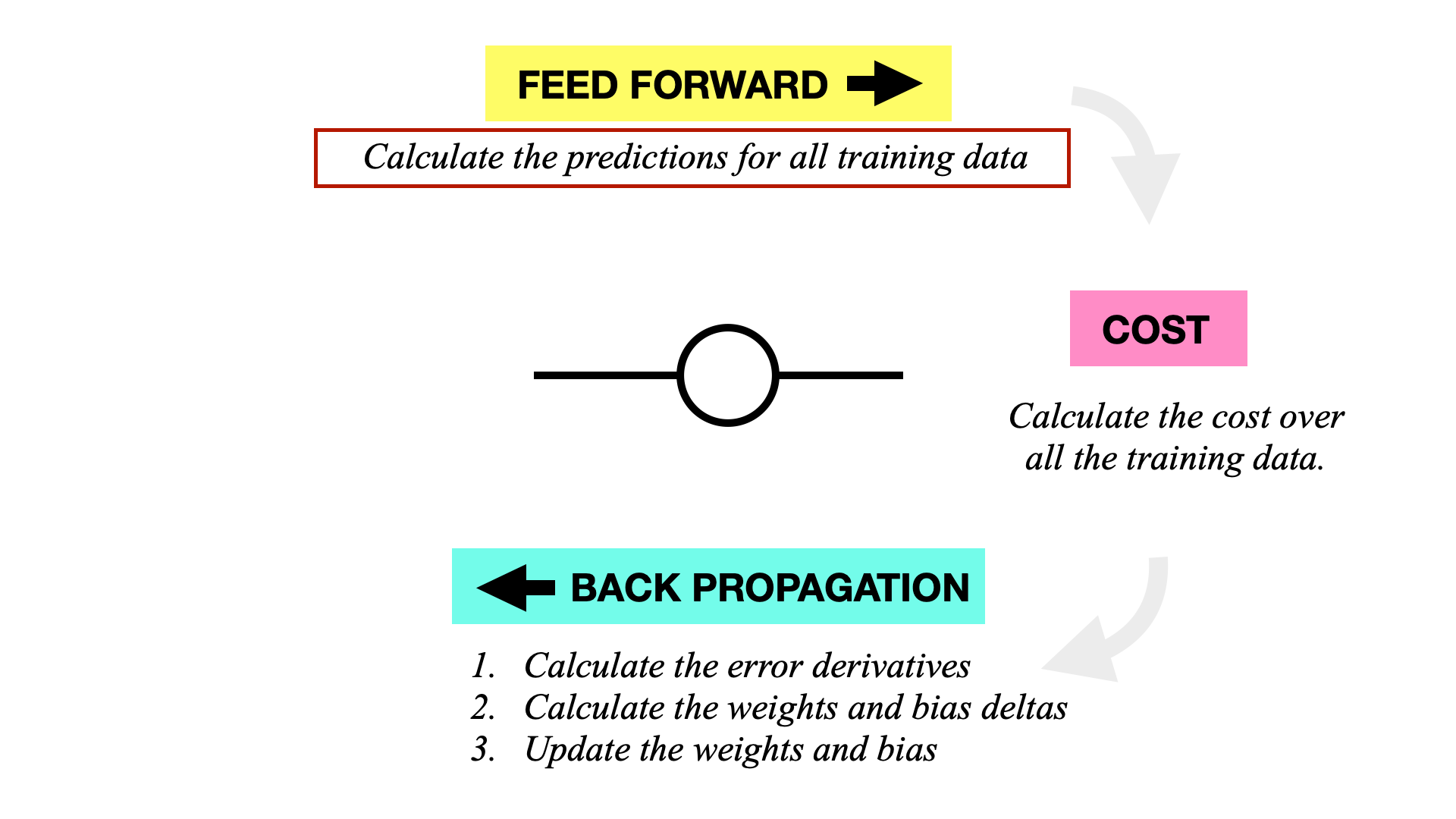 FEED FORWARD

Calculate the predictions for all training data

COST

Calculate the cost over all the training data.

BACK PROPAGATION

1. Calculate the error derivatives
2. Calculate the weights and bias deltas
3. Update the weights and bias